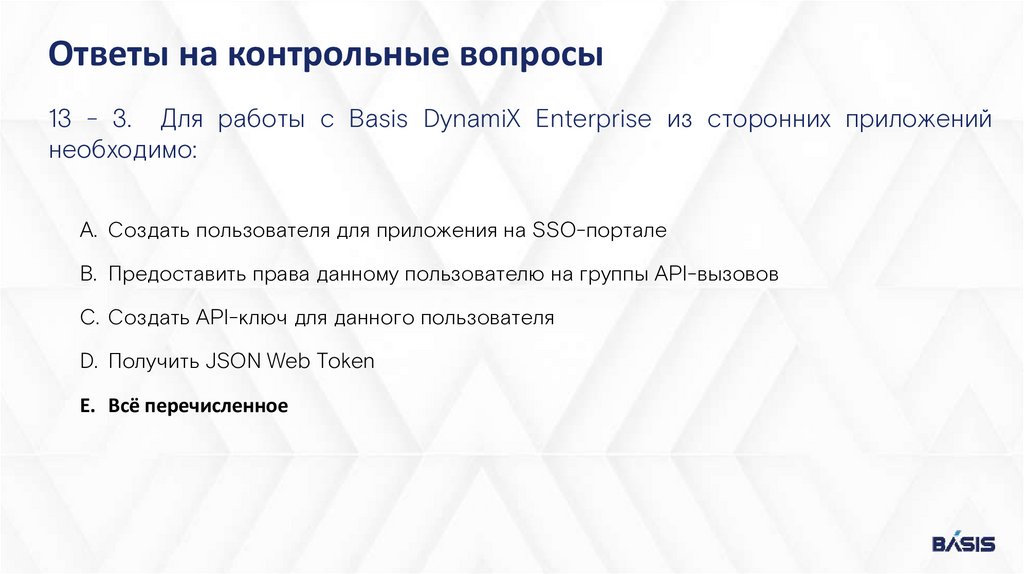 Ответы на контрольные вопросы

13 - 3. Для работы с Basis DynamiX Enterprise из сторонних приложений необходимо:

A. Создать пользователя для приложения на SSO-портале

B. Предоставить права данному пользователю на группы API-вызовов

C. Создать API-ключ для данного пользователя

D. Получить JSON Web Token

E. Всё перечисленное

BASIS